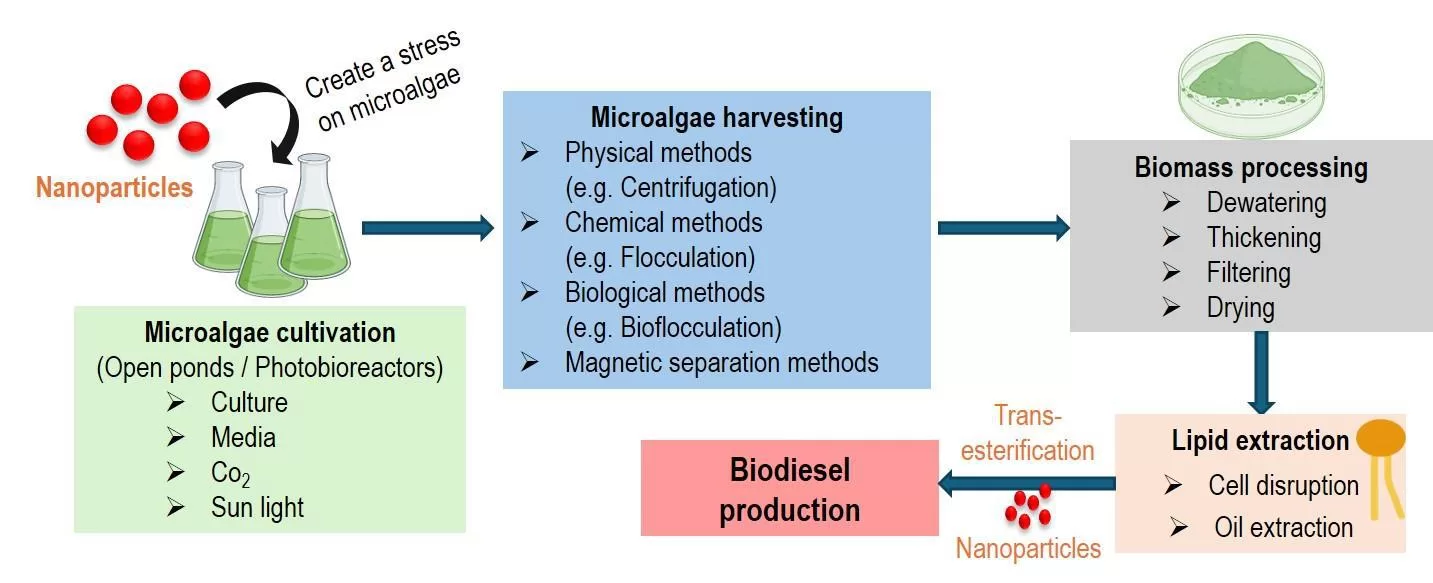 Create a stress on microalgae

Nanoparticles

Microalgae cultivation
(Open ponds / Photobioreactors)
➢ Culture
➢ Media
➢ $Co_2$
➢ Sun light

Microalgae harvesting
➢ Physical methods (e.g. Centrifugation)
➢ Chemical methods (e.g. Flocculation)
➢ Biological methods (e.g. Bioflocculation)
➢ Magnetic separation methods

Biomass processing
➢ Dewatering
➢ Thickening
➢ Filtering
➢ Drying

Lipid extraction
➢ Cell disruption
➢ Oil extraction

Trans-esterification

Nanoparticles

Biodiesel production